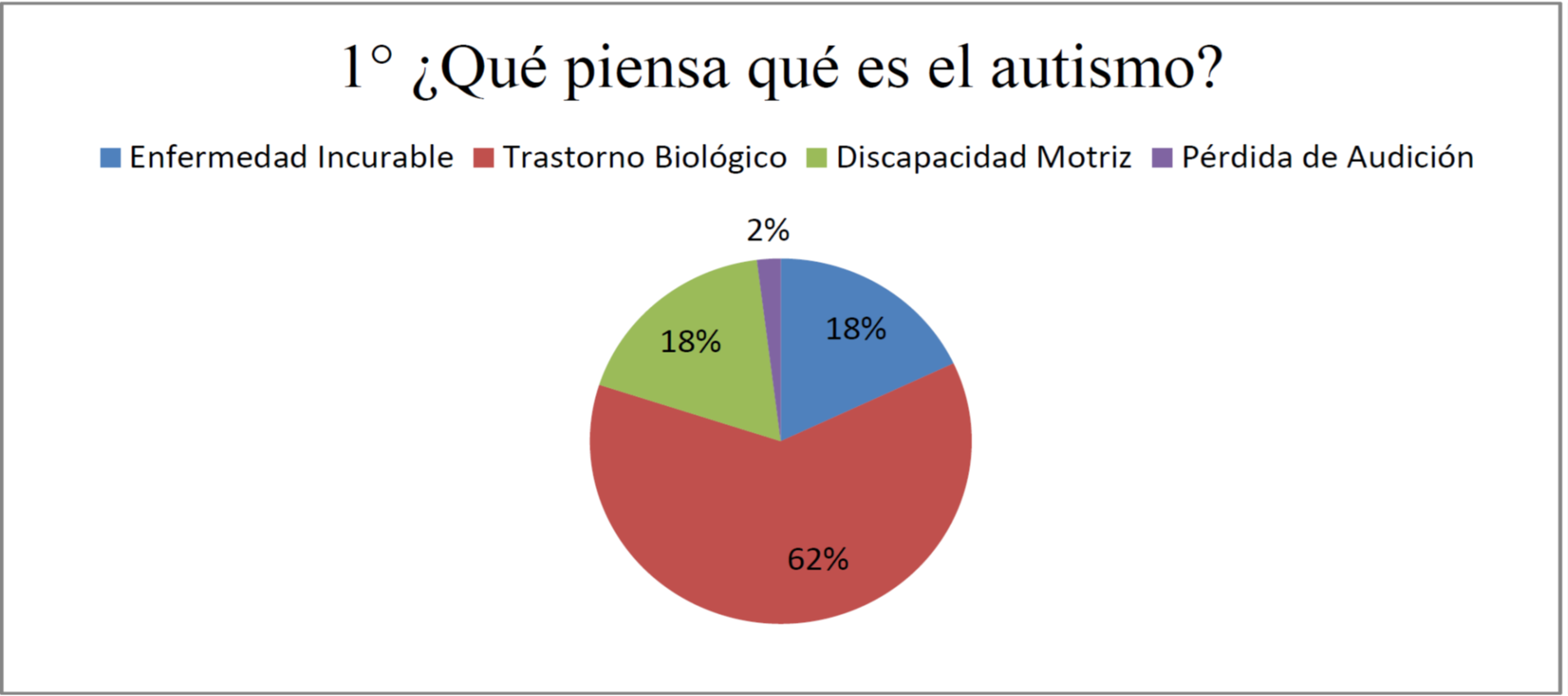 1° ¿Qué piensa qué es el autismo?

Enfermedad Incurable Trastorno Biológico Discapacidad Motriz Pérdida de Audición

2%
18%
18%
62%